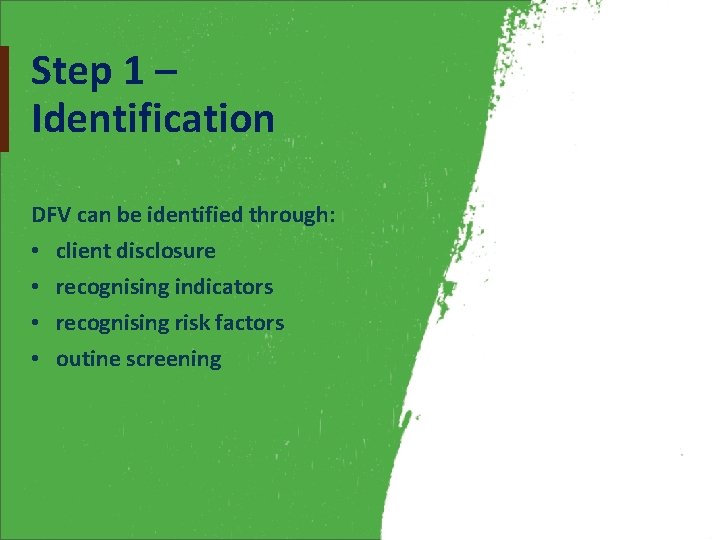 Step 1 – Identification

DFV can be identified through:
• client disclosure
• recognising indicators
• recognising risk factors
• outine screening